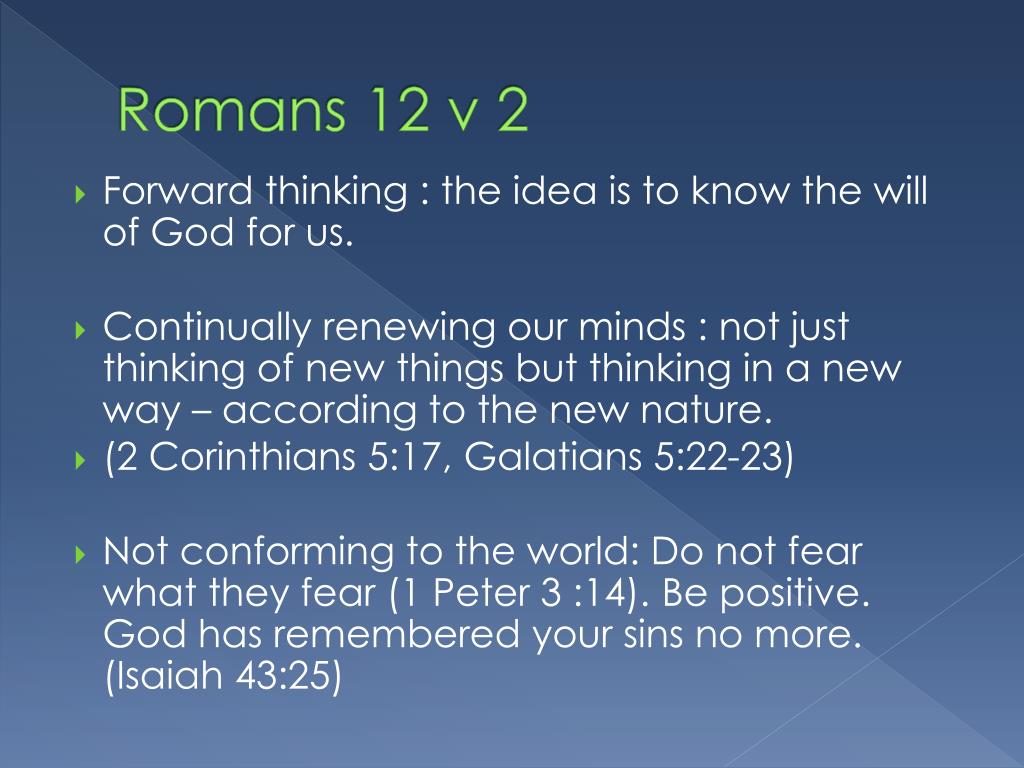 Romans 12 v 2

Forward thinking : the idea is to know the will of God for us.

Continually renewing our minds : not just thinking of new things but thinking in a new way – according to the new nature.

(2 Corinthians 5:17, Galatians 5:22-23)

Not conforming to the world: Do not fear what they fear (1 Peter 3 :14). Be positive. God has remembered your sins no more. (Isaiah 43:25)